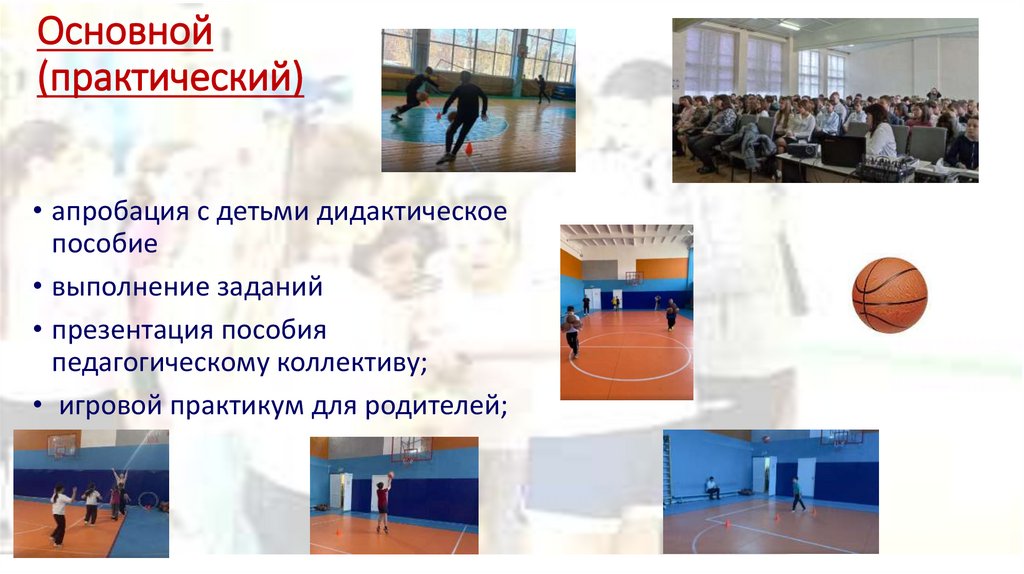 Основной (практический)

• апробация с детьми дидактическое пособие
• выполнение заданий
• презентация пособия педагогическому коллективу;
• игровой практикум для родителей;